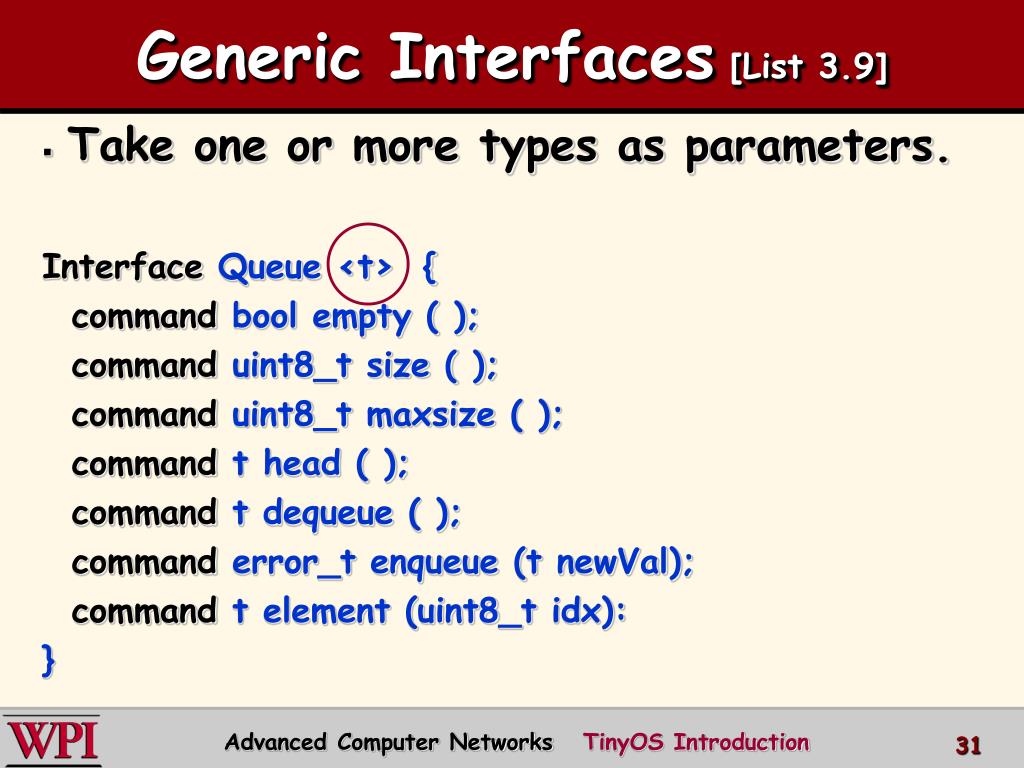 Generic Interfaces [List 3.9]

▪ Take one or more types as parameters.

Interface Queue <t> {
command bool empty ( );
command uint8_t size ( );
command uint8_t maxsize ( );
command t head ( );
command t dequeue ( );
command error_t enqueue (t newVal);
command t element (uint8_t idx):
}

WPI

Advanced Computer Networks TinyOS Introduction 31